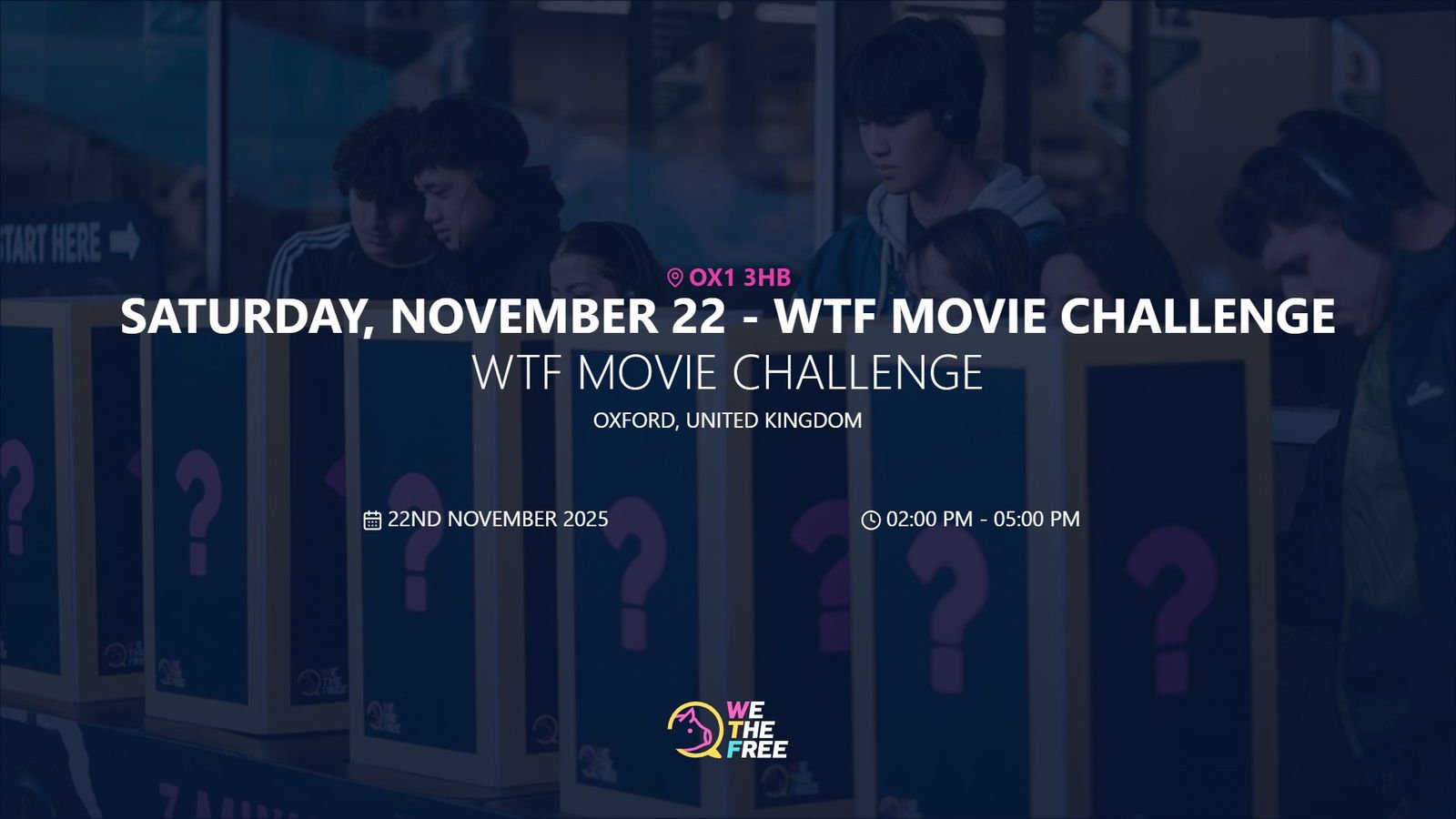 START HERE

OX1 3HB

SATURDAY, NOVEMBER 22 - WTF MOVIE CHALLENGE

WTF MOVIE CHALLENGE

OXFORD, UNITED KINGDOM

22ND NOVEMBER 2025

02:00 PM - 05:00 PM

WE THE FREE